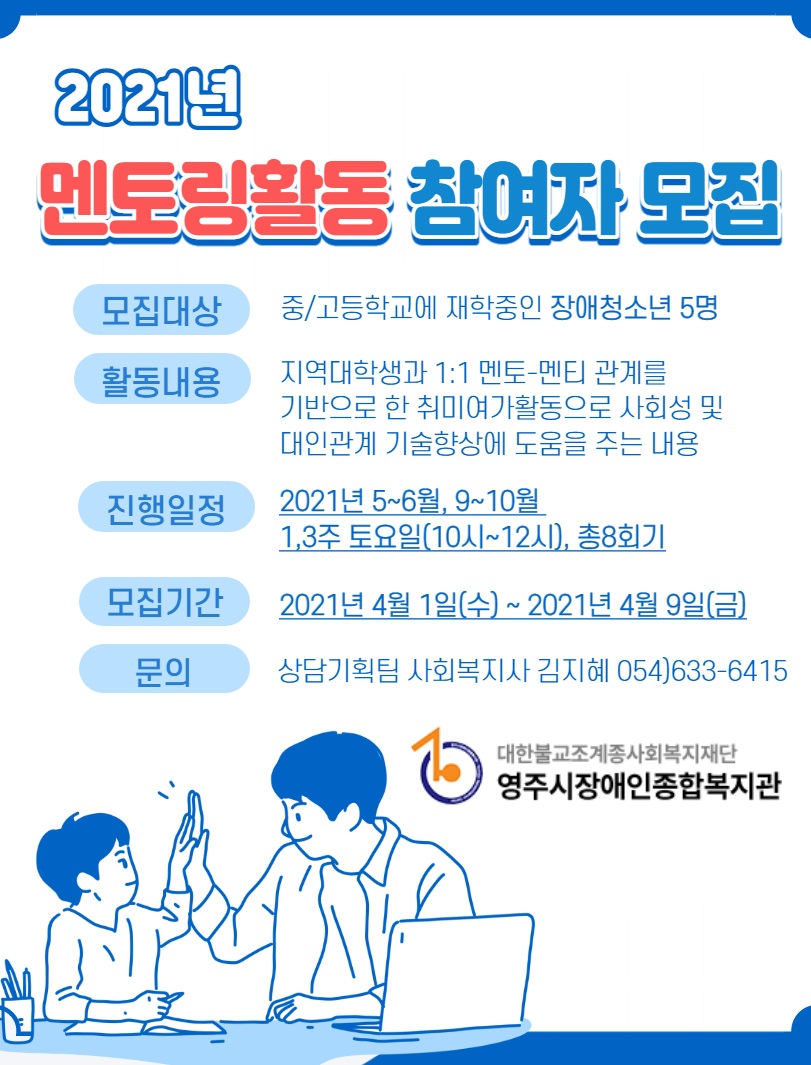 2021년

멘토링활동 참여자 모집

모집대상

중/고등학교에 재학중인 장애청소년 5명

활동내용

지역대학생과 1:1 멘토-멘티 관계를 기반으로 한 취미여가활동으로 사회성 및 대인관계 기술향상에 도움을 주는 내용

진행일정

2021년 5~6월, 9~10월 1,3주 토요일(10시~12시), 총8회기

모집기간

2021년 4월 1일(수) ~ 2021년 4월 9일(금)

문의

상담기획팀 사회복지사 김지혜 054)633-6415

대한불교조계종사회복지재단
영주시장애인종합복지관